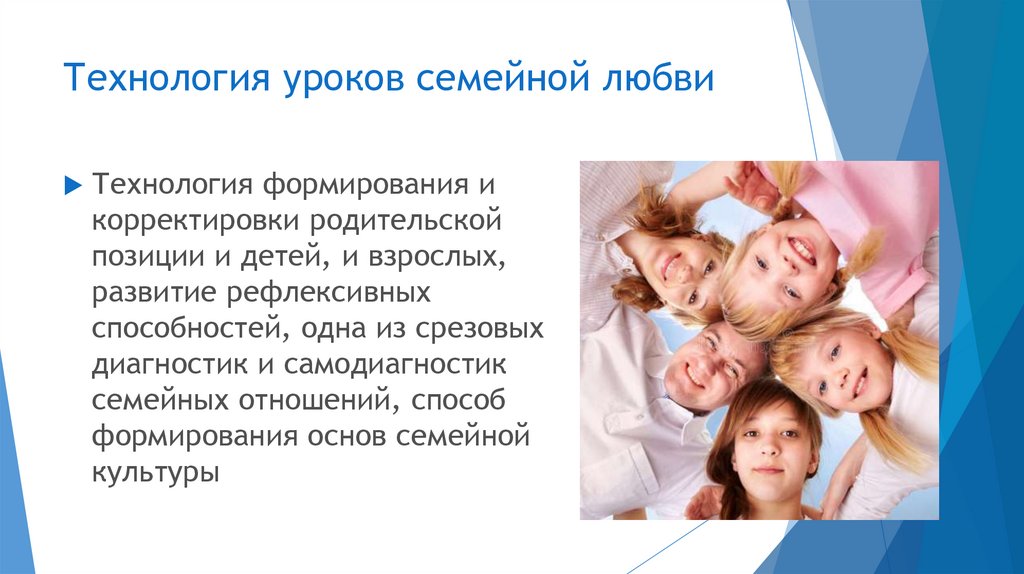 Технология уроков семейной любви

Технология формирования и корректировки родительской позиции и детей, и взрослых, развитие рефлексивных способностей, одна из срезовых диагностик и самодиагностик семейных отношений, способ формирования основ семейной культуры